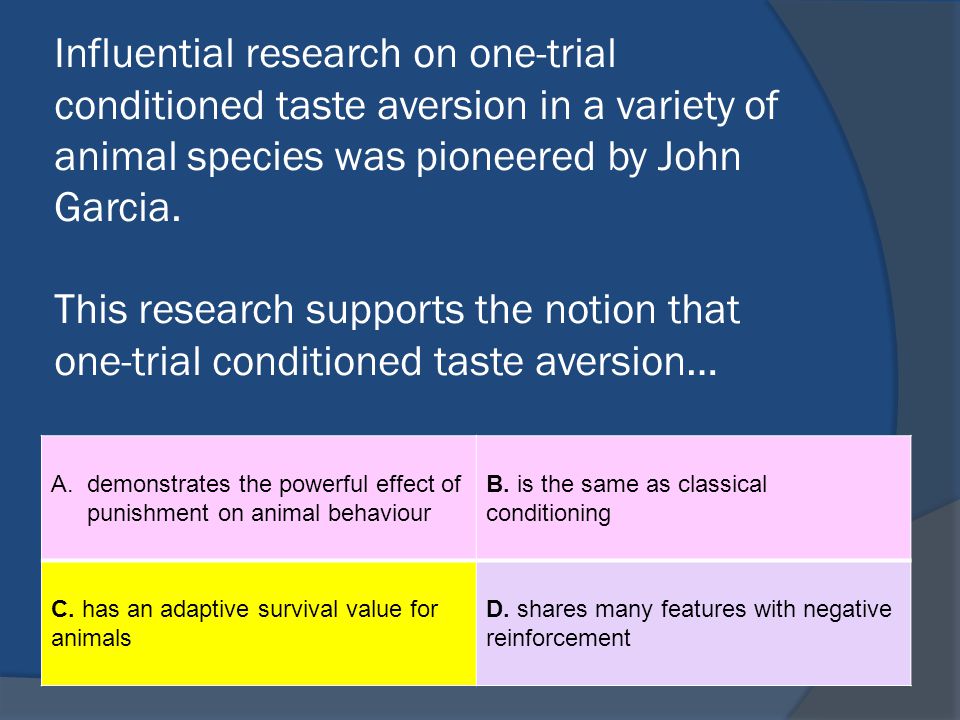 Influential research on one-trial conditioned taste aversion in a variety of animal species was pioneered by John Garcia.

This research supports the notion that one-trial conditioned taste aversion…

| A. demonstrates the powerful effect of punishment on animal behaviour | B. is the same as classical conditioning |
|---|---|
| C. has an adaptive survival value for animals | D. shares many features with negative reinforcement |